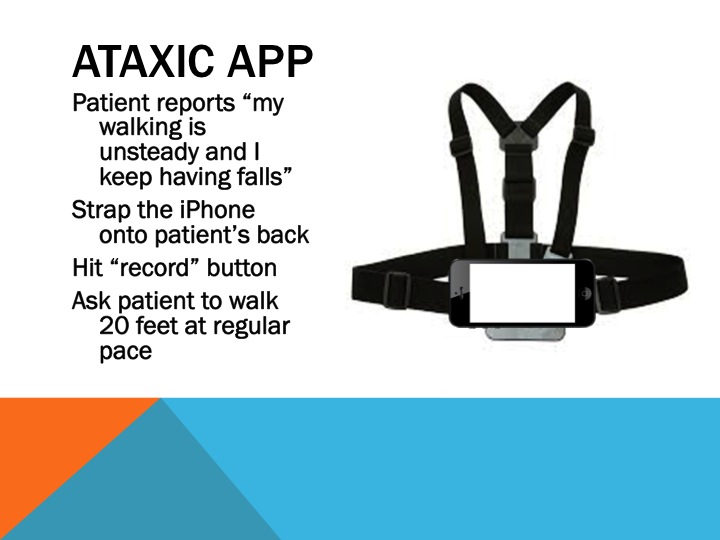 ATAXIC APP

Patient reports “my walking is unsteady and I keep having falls”

Strap the iPhone onto patient’s back

Hit “record” button

Ask patient to walk 20 feet at regular pace